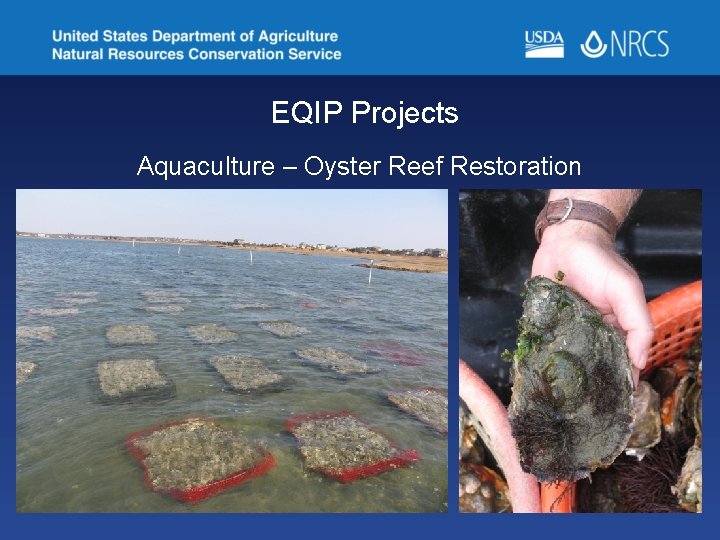 United States Department of Agriculture
Natural Resources Conservation Service

USDA NRCS

EQIP Projects

Aquaculture – Oyster Reef Restoration